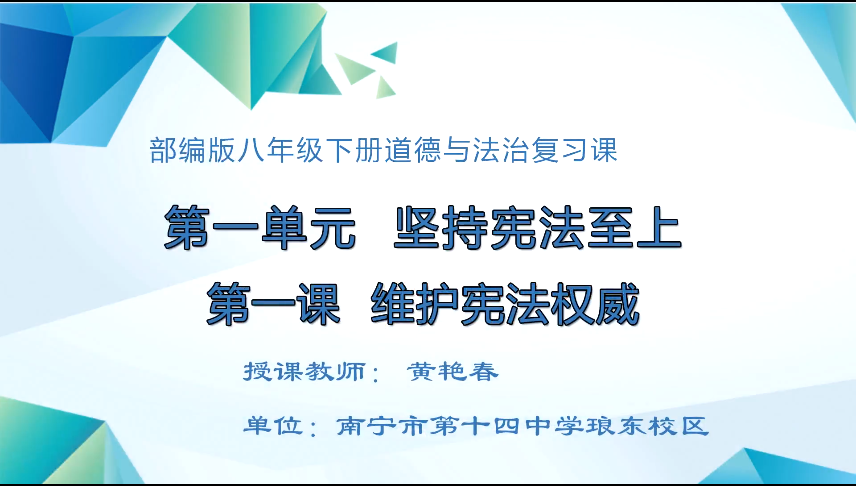 部编版八年级下册道德与法治复习课

第一单元 坚持宪法至上

第一课 维护宪法权威

授课教师： 黄艳春

单位：南宁市第十四中学琅东校区